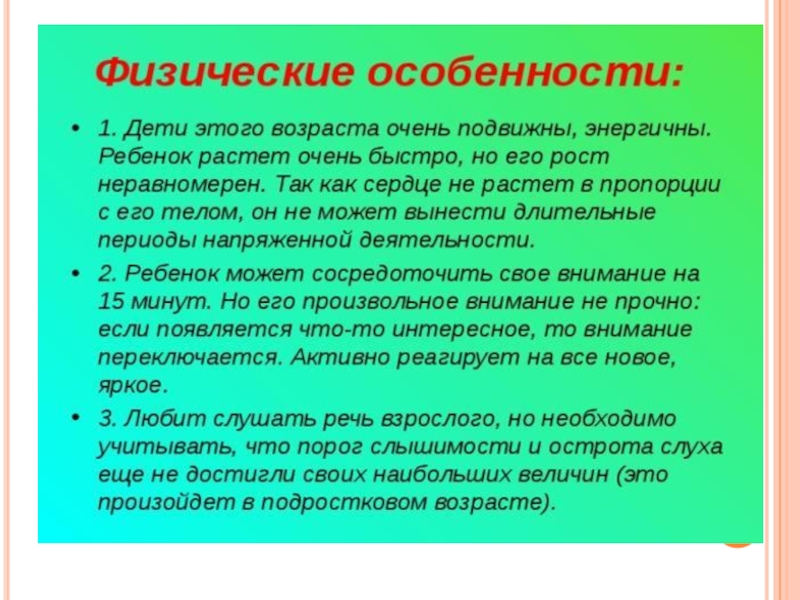 Физические особенности:

• 1. Дети этого возраста очень подвижны, энергичны. Ребенок растет очень быстро, но его рост неравномерен. Так как сердце не растет в пропорции с его телом, он не может вынести длительные периоды напряженной деятельности.

• 2. Ребенок может сосредоточить свое внимание на 15 минут. Но его произвольное внимание не прочно: если появляется что-то интересное, то внимание переключается. Активно реагирует на все новое, яркое.

• 3. Любит слушать речь взрослого, но необходимо учитывать, что порог слышимости и острота слуха еще не достигли своих наибольших величин (это произойдет в подростковом возрасте).